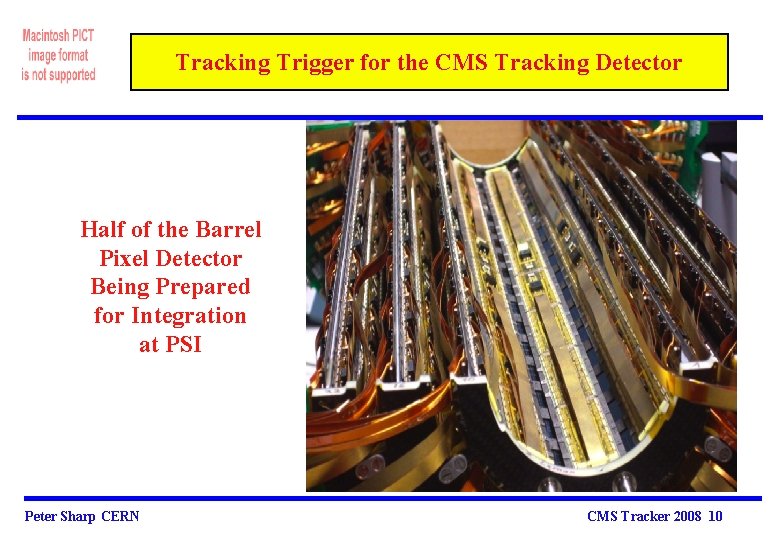 Macintosh PICT image format is not supported

Tracking Trigger for the CMS Tracking Detector

Half of the Barrel Pixel Detector Being Prepared for Integration at PSI

Peter Sharp CERN

CMS Tracker 2008 10